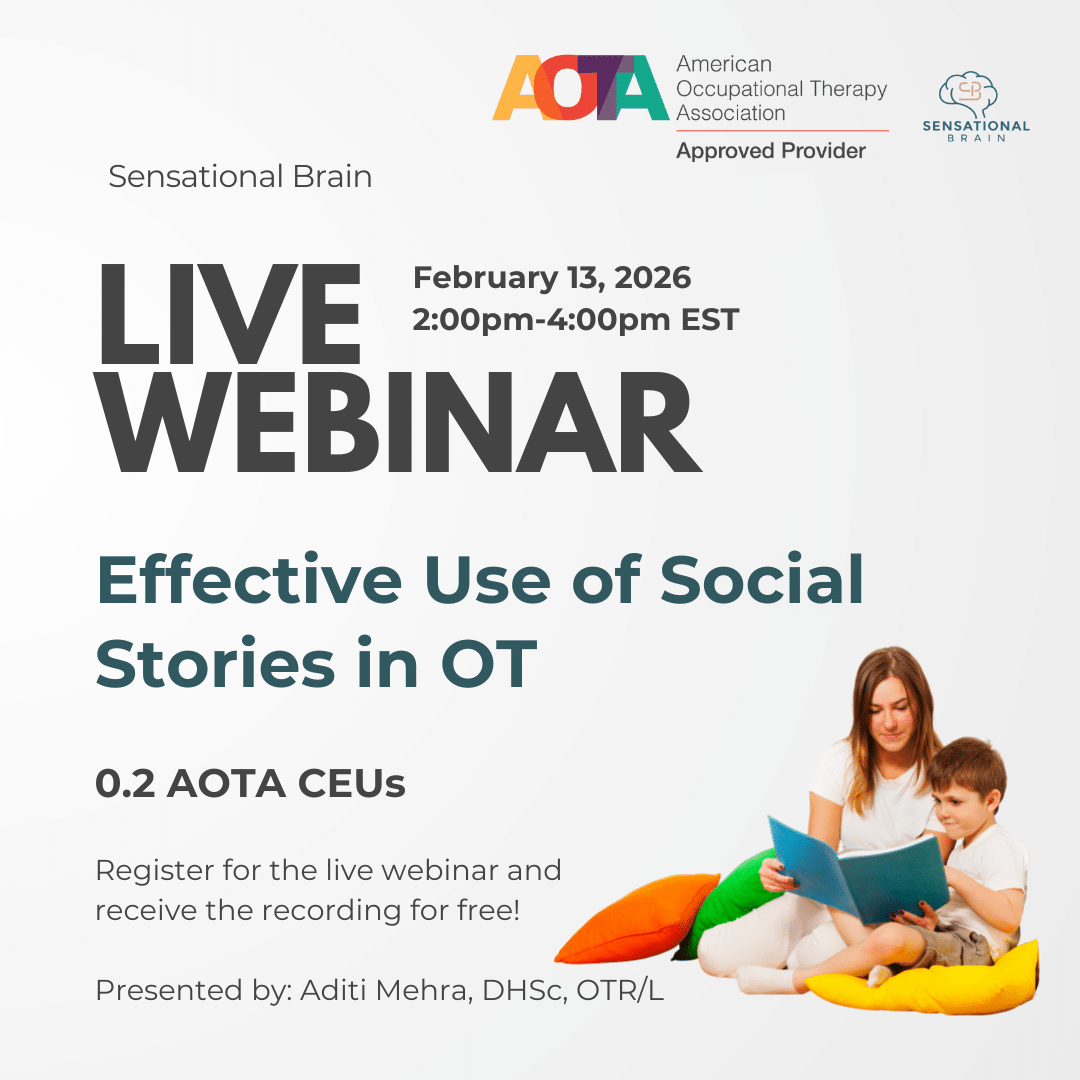 AOTA American Occupational Therapy Association
Approved Provider

SB SENSATIONAL BRAIN

Sensational Brain

LIVE WEBINAR

February 13, 2026
2:00pm-4:00pm EST

Effective Use of Social Stories in OT

0.2 AOTA CEUs

Register for the live webinar and receive the recording for free!

Presented by: Aditi Mehra, DHSc, OTR/L